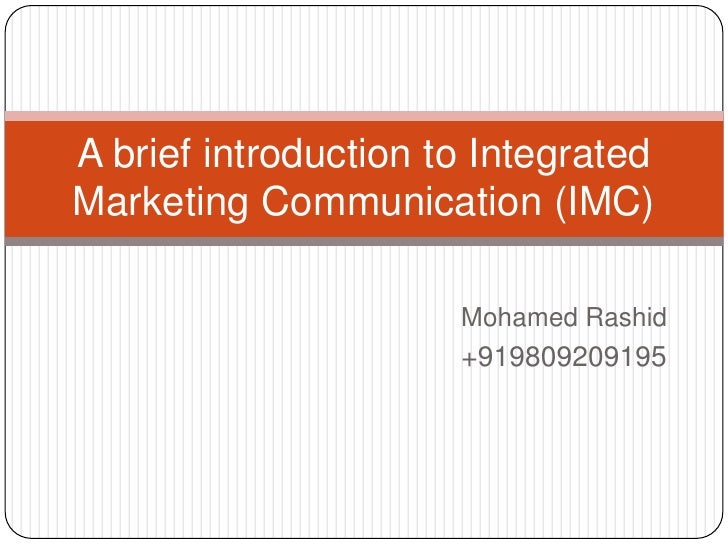 A brief introduction to Integrated Marketing Communication (IMC)

Mohamed Rashid
+919809209195